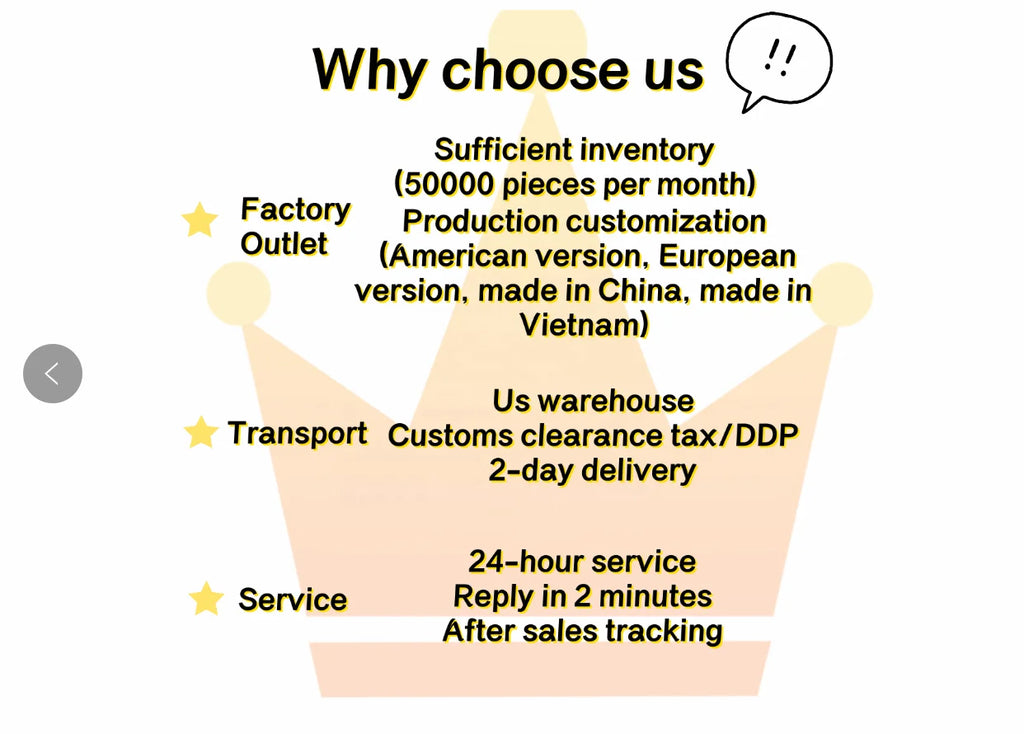 Why choose us !!

Factory Outlet

Sufficient inventory (50000 pieces per month)
Production customization (American version, European version, made in China, made in Vietnam)

Transport

Us warehouse
Customs clearance tax/DDP
2-day delivery

Service

24-hour service
Reply in 2 minutes
After sales tracking